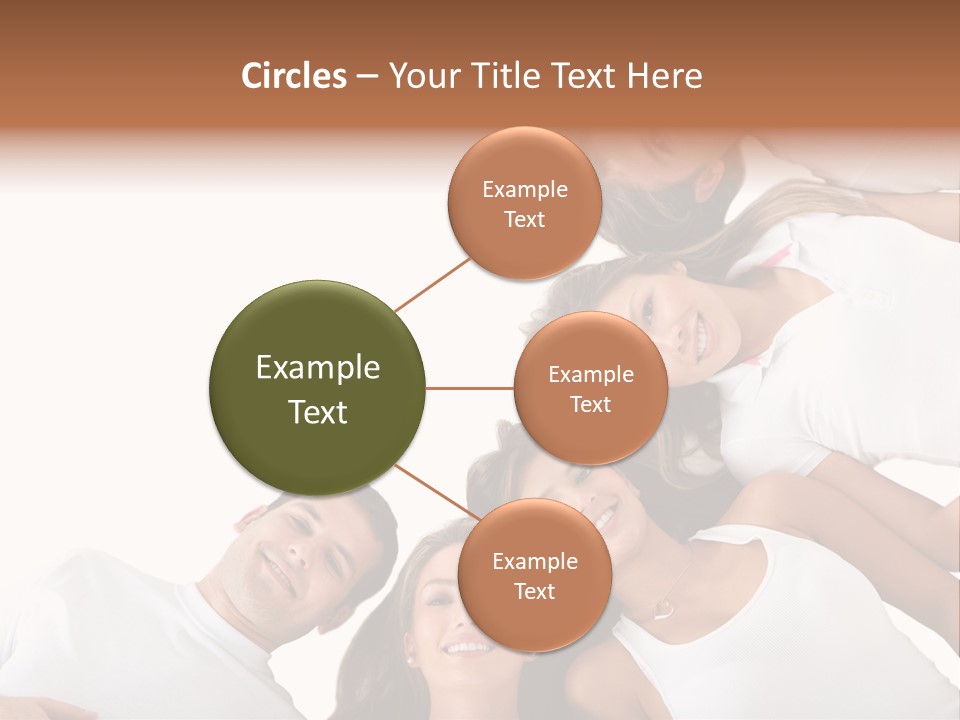 Circles – Your Title Text Here

Example Text

Example Text

Example Text

Example Text